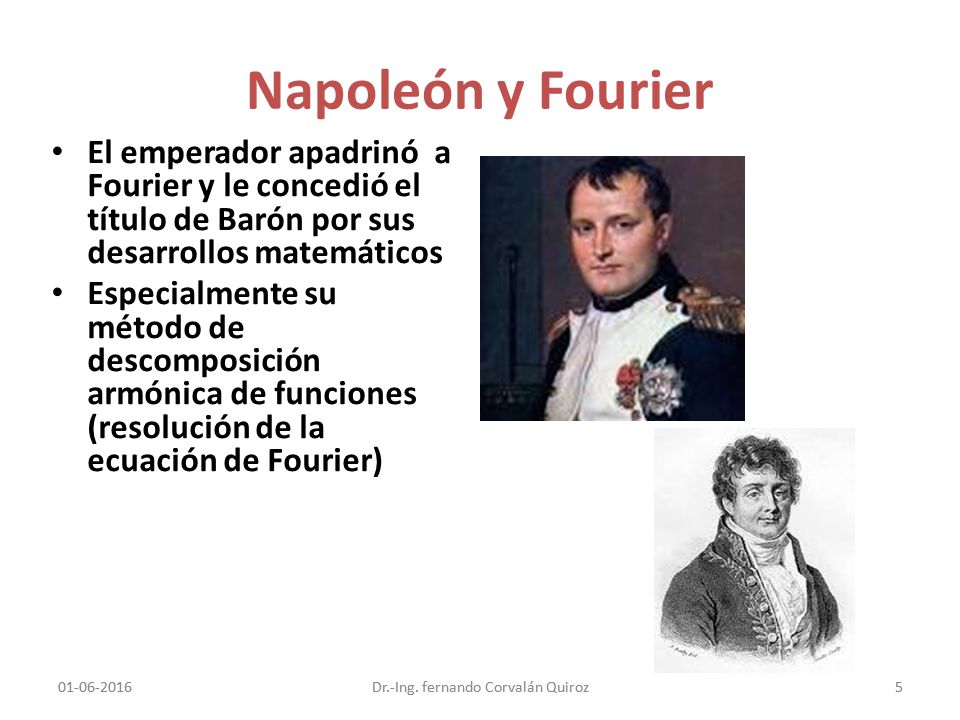 Napoleón y Fourier

• El emperador apadrinó a Fourier y le concedió el título de Barón por sus desarrollos matemáticos
• Especialmente su método de descomposición armónica de funciones (resolución de la ecuación de Fourier)

01-06-2016 Dr.-Ing. fernando Corvalán Quiroz 5